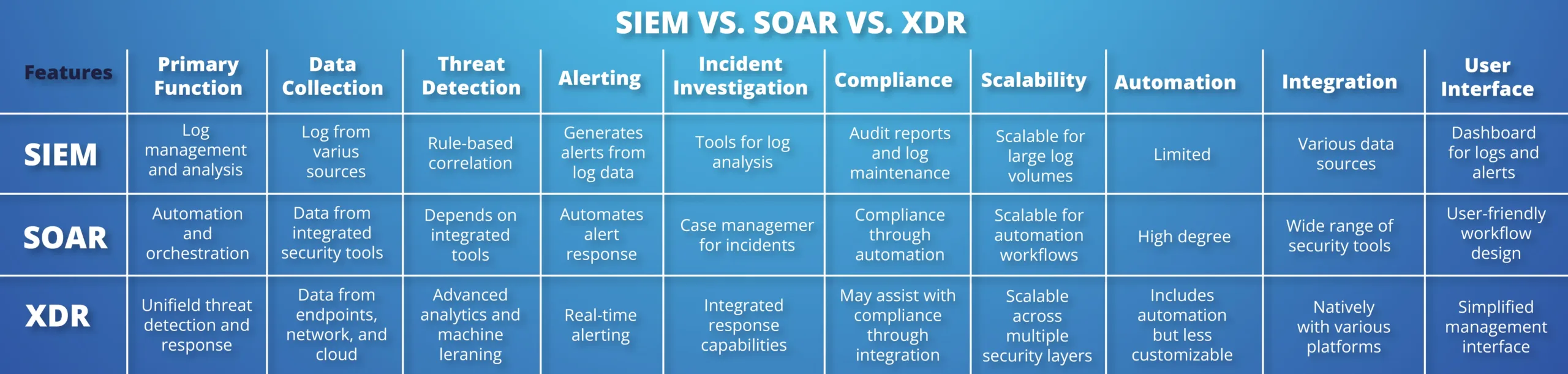 SIEM VS. SOAR VS. XDR

| Features | Primary Function | Data Collection | Threat Detection | Alerting | Incident Investigation | Compliance | Scalability | Automation | Integration | User Interface |
|---|---|---|---|---|---|---|---|---|---|---|
| SIEM | Log management and analysis | Log from varius sources | Rule-based correlation | Generates alerts from log data | Tools for log analysis | Audit reports and log maintenance | Scalable for large log volumes | Limited | Various data sources | Dashboard for logs and alerts |
| SOAR | Automation and orchestration | Data from integrated security tools | Depends on integrated tools | Automates alert response | Case managemer for incidents | Compliance through automation | Scalable for automation workflows | High degree | Wide range of security tools | User-friendly workflow design |
| XDR | Unifield threat detection and response | Data from endpoints, network, and cloud | Advanced analytics and machine leraning | Real-time alerting | Integrated response capabilities | May assist with compliance through integration | Scalable across multiple security layers | Includes automation but less customizable | Natively with various platforms | Simplified management interface |